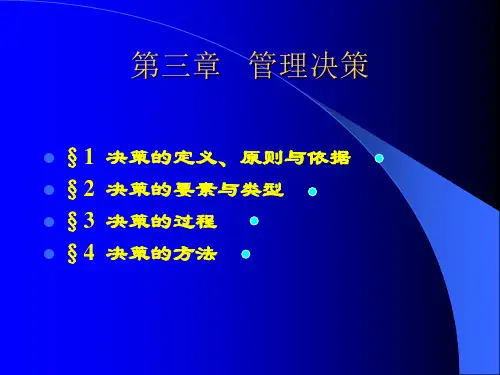 第三章　管理决策

§1 决策的定义、原则与依据
§2 决策的要素与类型
§3 决策的过程
§4 决策的方法